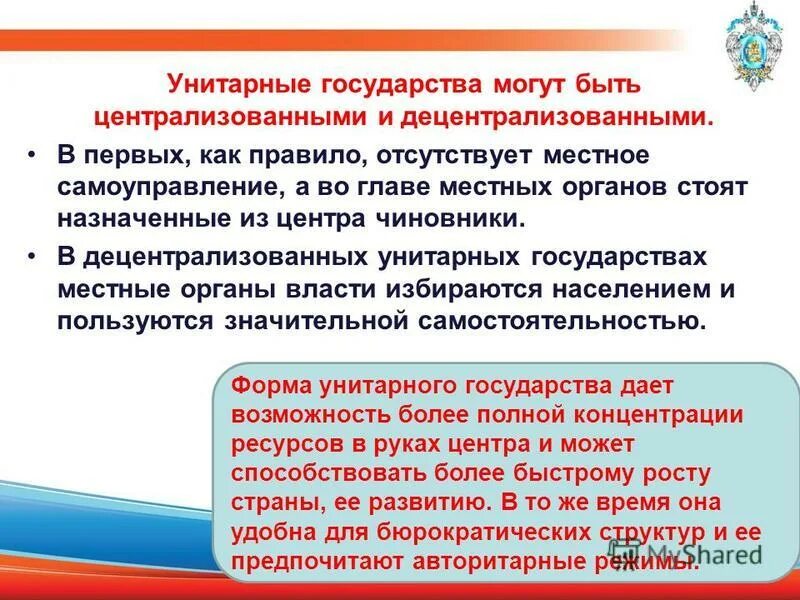 Унитарные государства могут быть централизованными и децентрализованными.

• В первых, как правило, отсутствует местное самоуправление, а во главе местных органов стоят назначенные из центра чиновники.

• В децентрализованных унитарных государствах местные органы власти избираются населением и пользуются значительной самостоятельностью.

Форма унитарного государства дает возможность более полной концентрации ресурсов в руках центра и может способствовать более быстрому росту страны, ее развитию. В то же время она удобна для бюрократических структур и ее предпочитают авторитарные режимы.

MyShared